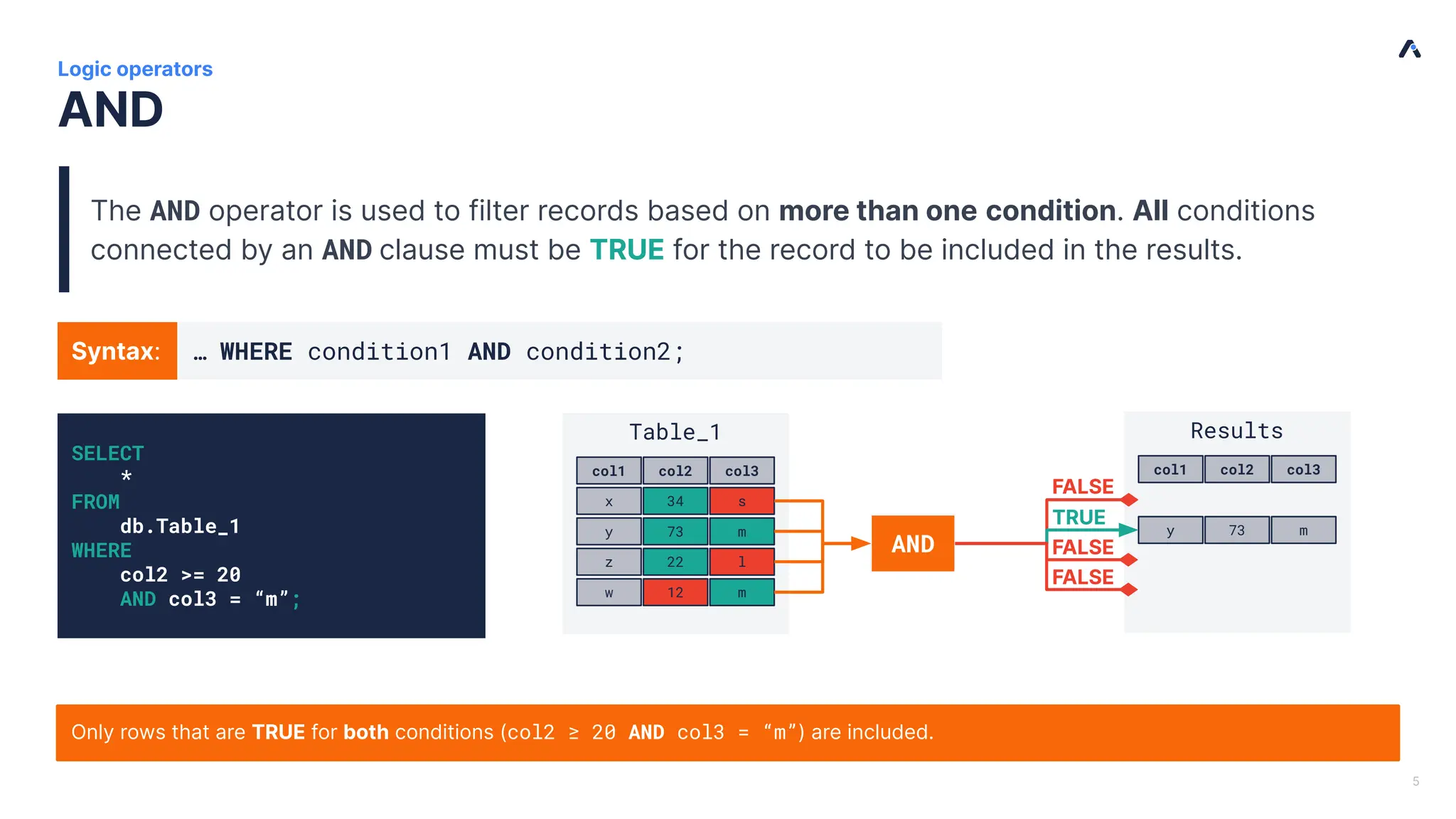 Logic operators
AND

The AND operator is used to filter records based on more than one condition. All conditions connected by an AND clause must be TRUE for the record to be included in the results.

Syntax: … WHERE condition1 AND condition2;

SELECT
    *
FROM
    db.Table_1
WHERE
    col2 >= 20
    AND col3 = “m”;

Table_1

| col1 | col2 | col3 |
|---|---|---|
| x | 34 | s |
| y | 73 | m |
| z | 22 | l |
| w | 12 | m |

AND

FALSE
TRUE
FALSE
FALSE

Results

| col1 | col2 | col3 |
|---|---|---|
| y | 73 | m |

Only rows that are TRUE for both conditions (col2 ≥ 20 AND col3 = “m”) are included.

5